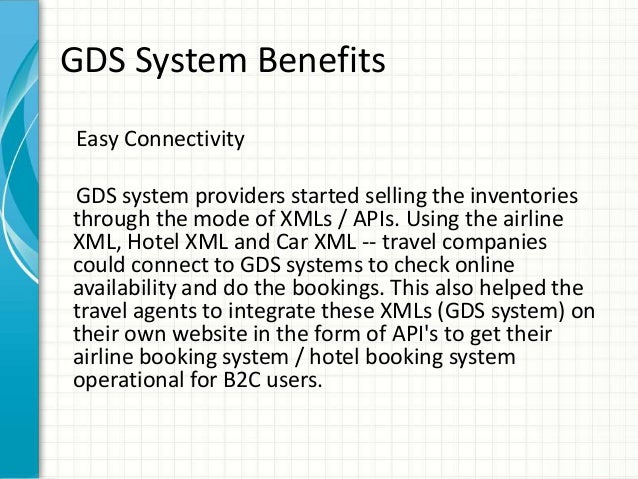 GDS System Benefits

Easy Connectivity

GDS system providers started selling the inventories through the mode of XMLs / APIs. Using the airline XML, Hotel XML and Car XML -- travel companies could connect to GDS systems to check online availability and do the bookings. This also helped the travel agents to integrate these XMLs (GDS system) on their own website in the form of API's to get their airline booking system / hotel booking system operational for B2C users.